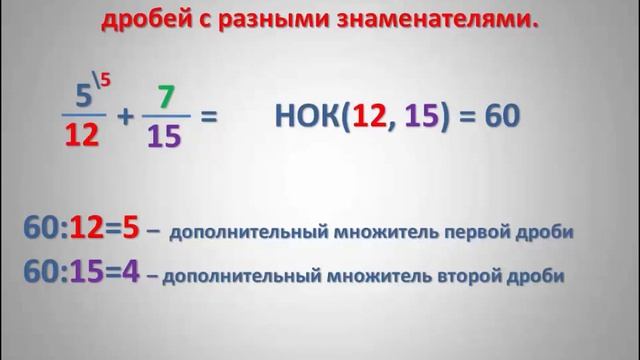 дробей с разными знаменателями.

$\frac{5^{\backslash 5}}{12} + \frac{7}{15} =$ НОК(12, 15) = 60

60:12=5 – дополнительный множитель первой дроби

60:15=4 – дополнительный множитель второй дроби